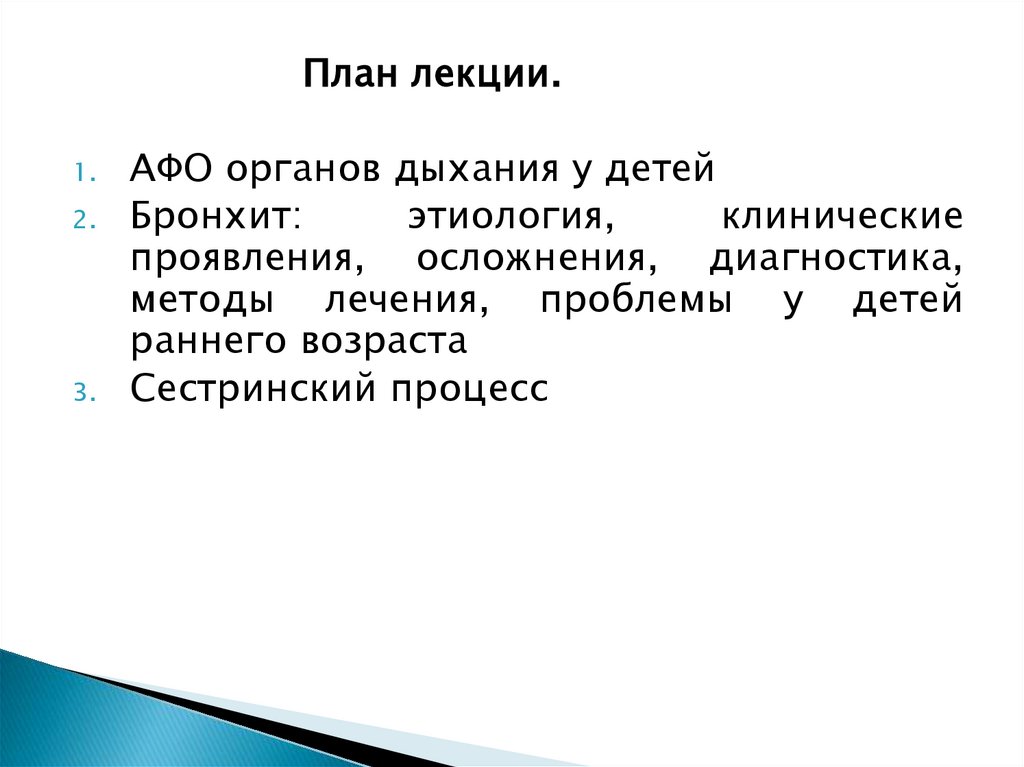 План лекции.

1. АФО органов дыхания у детей
2. Бронхит: этиология, клинические проявления, осложнения, диагностика, методы лечения, проблемы у детей раннего возраста
3. Сестринский процесс